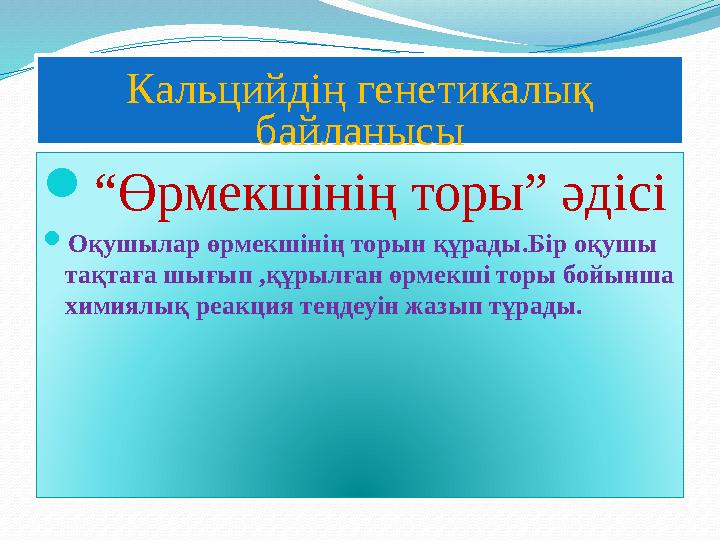 Кальцийдің генетикалық байланысы

“Өрмекшінің торы” әдісі

Оқушылар өрмекшінің торын құрады.Бір оқушы тақтаға шығып ,құрылған өрмекші торы бойынша химиялық реакция теңдеуін жазып тұрады.